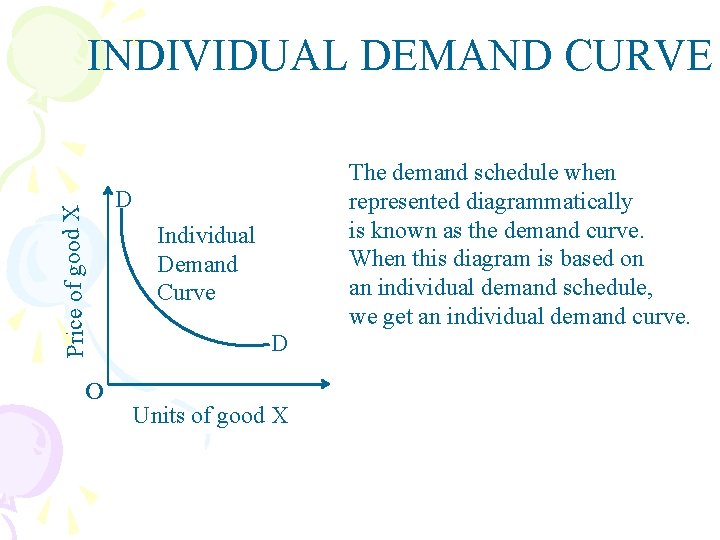 INDIVIDUAL DEMAND CURVE

Price of good X

D

Individual Demand Curve

D

O

Units of good X

The demand schedule when represented diagrammatically is known as the demand curve. When this diagram is based on an individual demand schedule, we get an individual demand curve.